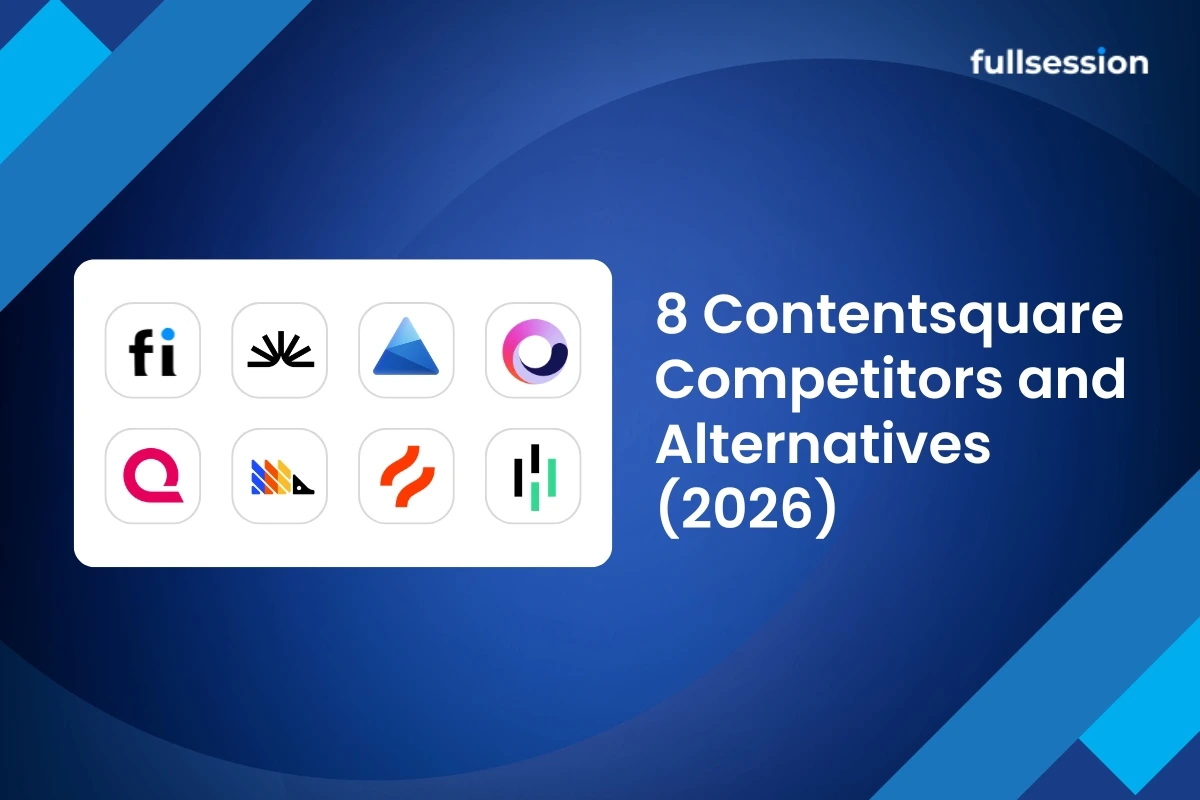 fullsession

fi

8 Contentsquare Competitors and Alternatives (2026)